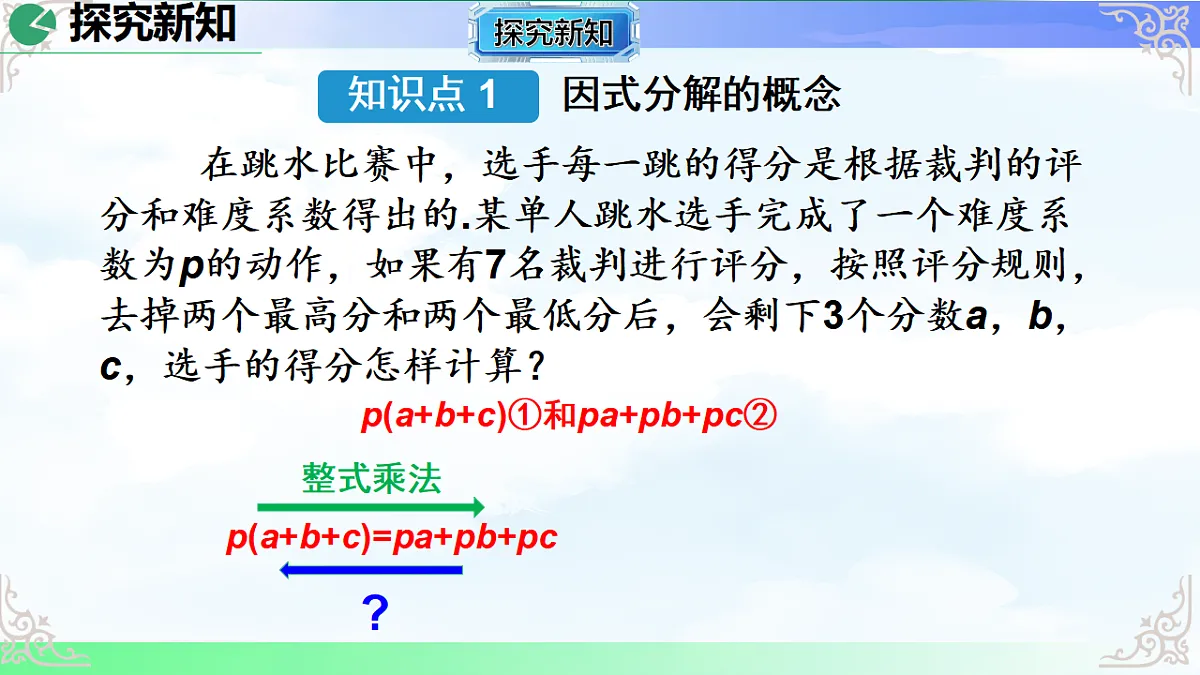 探究新知

探究新知

知识点 1　因式分解的概念

在跳水比赛中，选手每一跳的得分是根据裁判的评分和难度系数得出的.某单人跳水选手完成了一个难度系数为$p$的动作，如果有7名裁判进行评分，按照评分规则，去掉两个最高分和两个最低分后，会剩下3个分数$a$，$b$，$c$，选手的得分怎样计算？

$p(a+b+c)$①和$pa+pb+pc$②

整式乘法

$p(a+b+c)=pa+pb+pc$

?